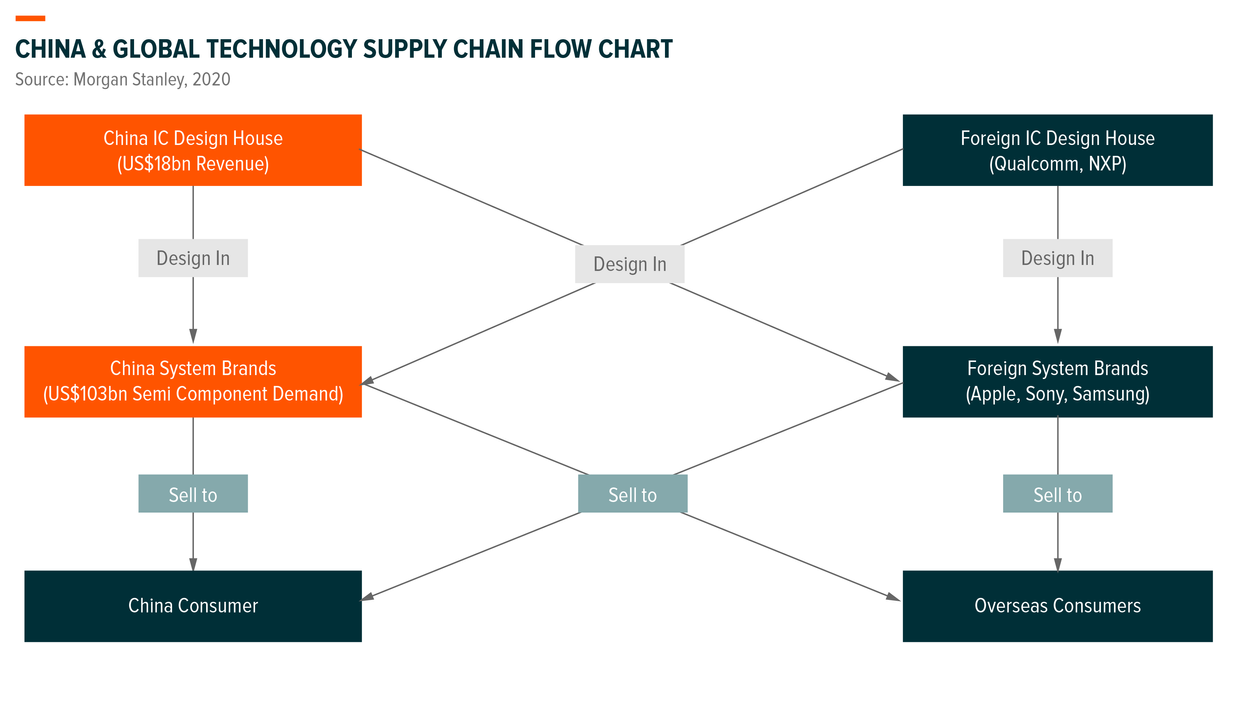 CHINA & GLOBAL TECHNOLOGY SUPPLY CHAIN FLOW CHART
Source: Morgan Stanley, 2020

China IC Design House
(US$18bn Revenue)

Foreign IC Design House
(Qualcomm, NXP)

Design In

Design In

Design In

China System Brands
(US$103bn Semi Component Demand)

Foreign System Brands
(Apple, Sony, Samsung)

Sell to

Sell to

Sell to

China Consumer

Overseas Consumers